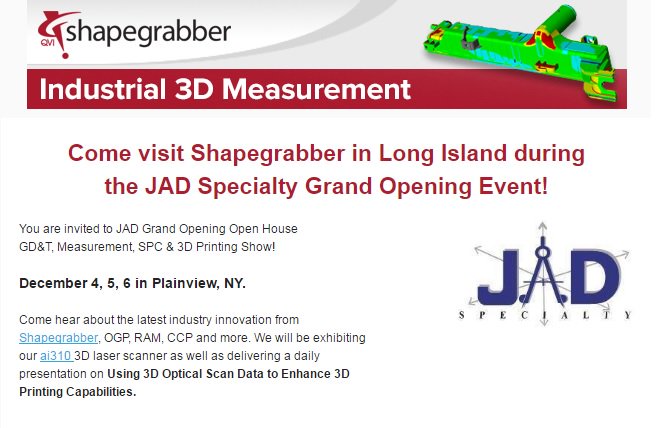 QVI shapegrabber

Industrial 3D Measurement

Come visit Shapegrabber in Long Island during the JAD Specialty Grand Opening Event!

You are invited to JAD Grand Opening Open House GD&T, Measurement, SPC & 3D Printing Show!

December 4, 5, 6 in Plainview, NY.

Come hear about the latest industry innovation from Shapegrabber, OGP, RAM, CCP and more. We will be exhibiting our ai310 3D laser scanner as well as delivering a daily presentation on Using 3D Optical Scan Data to Enhance 3D Printing Capabilities.

JAD SPECIALTY